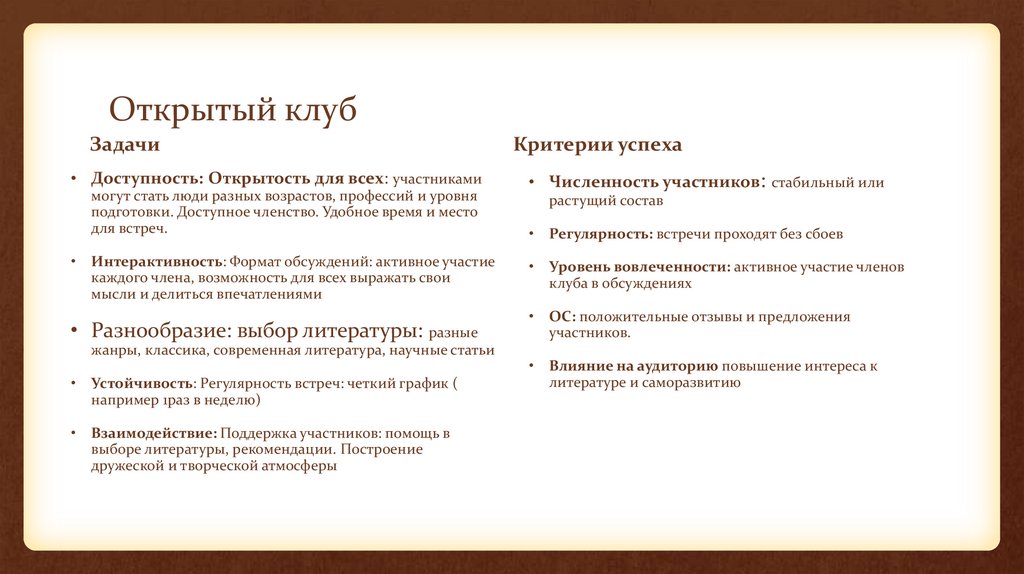 Открытый клуб

Задачи

• Доступность: Открытость для всех: участниками могут стать люди разных возрастов, профессий и уровня подготовки. Доступное членство. Удобное время и место для встреч.

• Интерактивность: Формат обсуждений: активное участие каждого члена, возможность для всех выражать свои мысли и делиться впечатлениями

• Разнообразие: выбор литературы: разные жанры, классика, современная литература, научные статьи

• Устойчивость: Регулярность встреч: четкий график ( например 1раз в неделю)

• Взаимодействие: Поддержка участников: помощь в выборе литературы, рекомендации. Построение дружеской и творческой атмосферы

Критерии успеха

• Численность участников: стабильный или растущий состав

• Регулярность: встречи проходят без сбоев

• Уровень вовлеченности: активное участие членов клуба в обсуждениях

• ОС: положительные отзывы и предложения участников.

• Влияние на аудиторию повышение интереса к литературе и саморазвитию